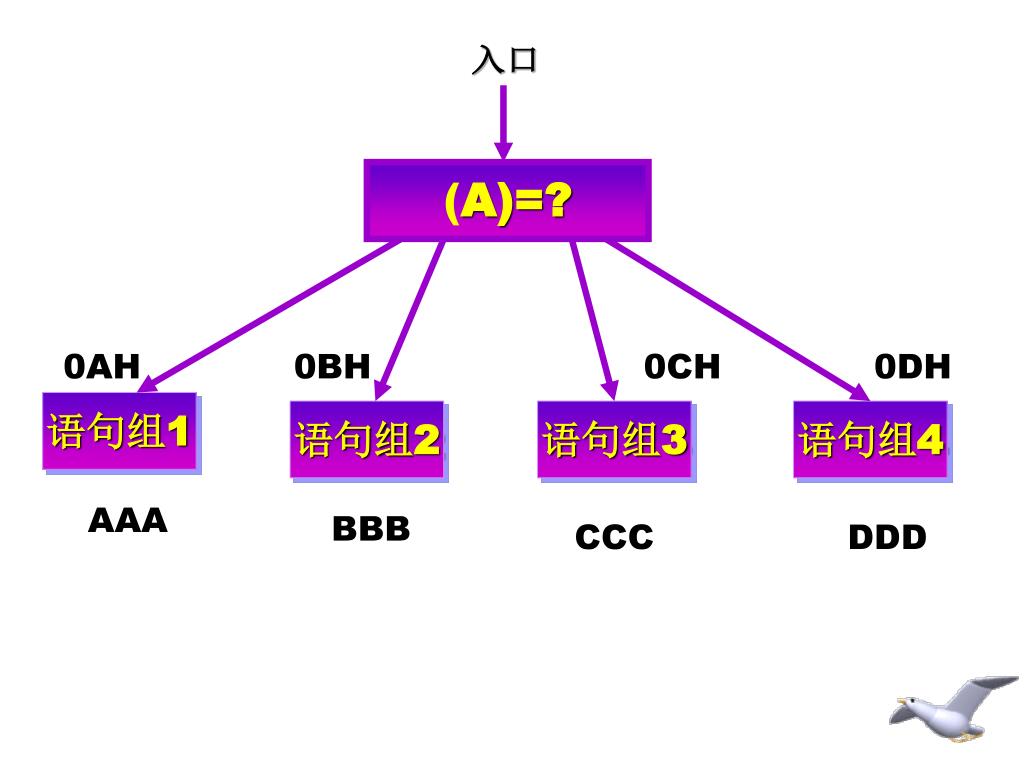 入口

(A)=?

0AH

0BH

0CH

0DH

语句组1

语句组2

语句组3

语句组4

AAA

BBB

CCC

DDD